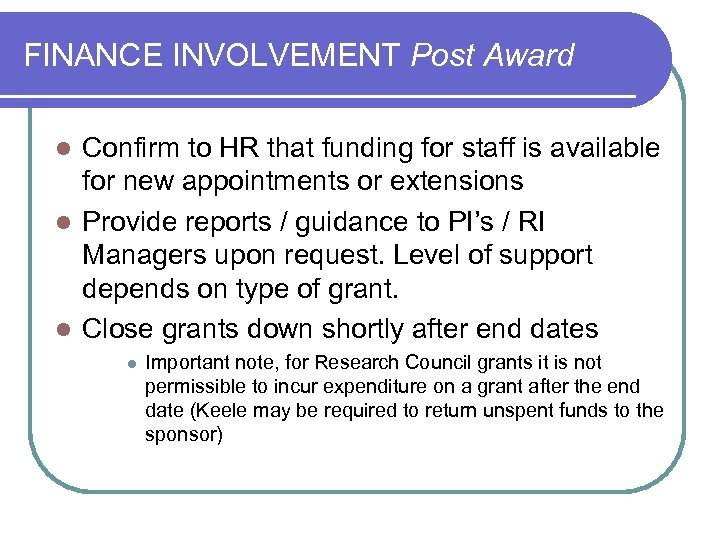 FINANCE INVOLVEMENT Post Award

- Confirm to HR that funding for staff is available for new appointments or extensions
- Provide reports / guidance to PI's / RI Managers upon request. Level of support depends on type of grant.
- Close grants down shortly after end dates
  - Important note, for Research Council grants it is not permissible to incur expenditure on a grant after the end date (Keele may be required to return unspent funds to the sponsor)